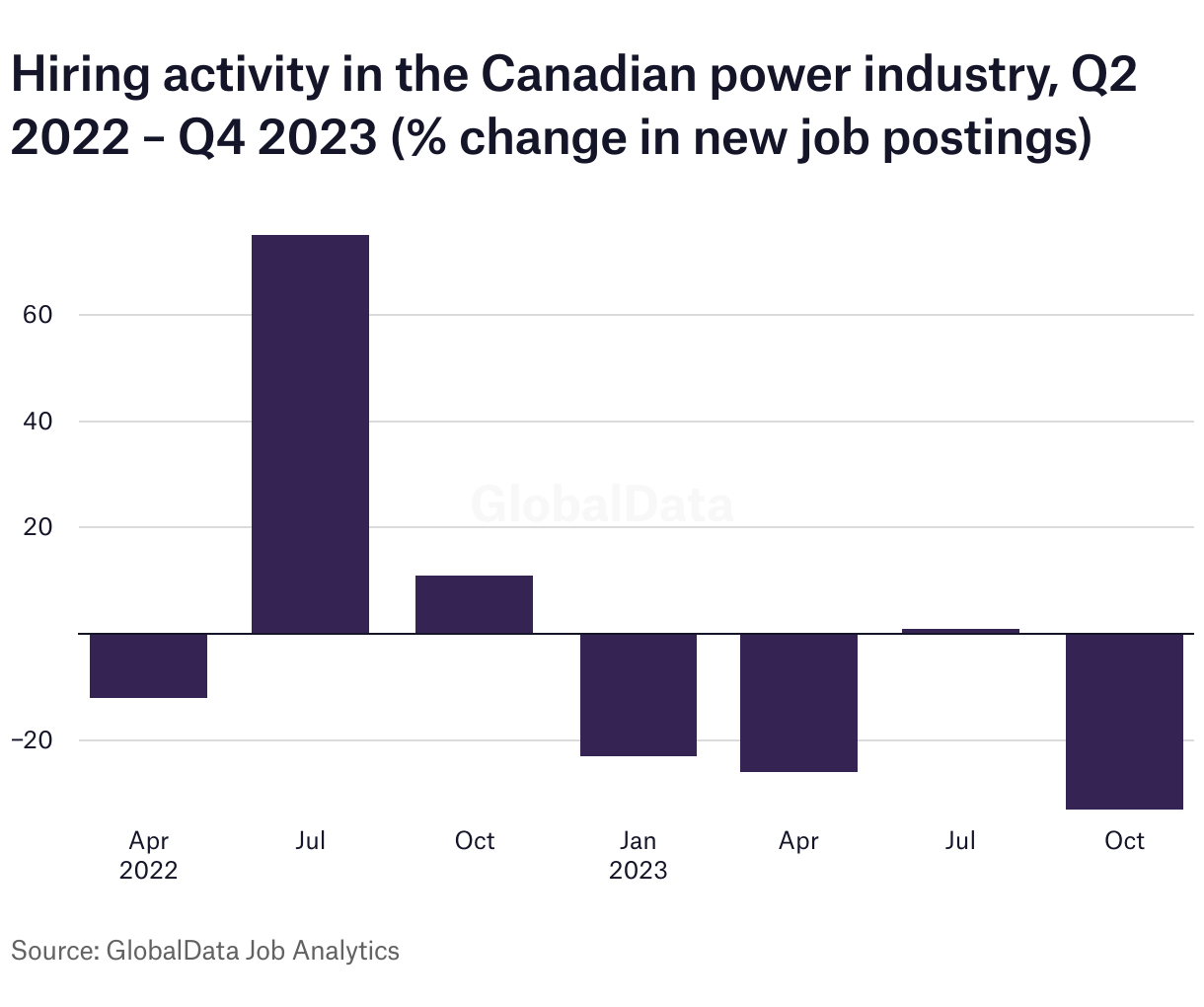 Hiring activity in the Canadian power industry, Q2 2022 – Q4 2023 (% change in new job postings)

60
40
20
−20

GlobalData

Apr 2022
Jul
Oct
Jan 2023
Apr
Jul
Oct

Source: GlobalData Job Analytics